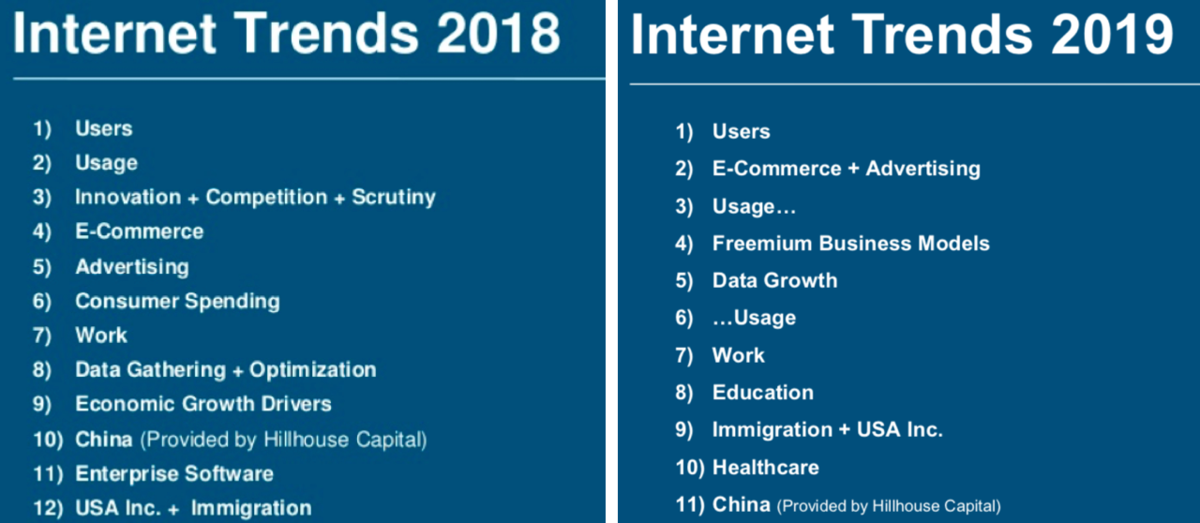 Internet Trends 2018

1) Users
2) Usage
3) Innovation + Competition + Scrutiny
4) E-Commerce
5) Advertising
6) Consumer Spending
7) Work
8) Data Gathering + Optimization
9) Economic Growth Drivers
10) China (Provided by Hillhouse Capital)
11) Enterprise Software
12) USA Inc. + Immigration

Internet Trends 2019

1) Users
2) E-Commerce + Advertising
3) Usage…
4) Freemium Business Models
5) Data Growth
6) …Usage
7) Work
8) Education
9) Immigration + USA Inc.
10) Healthcare
11) China (Provided by Hillhouse Capital)